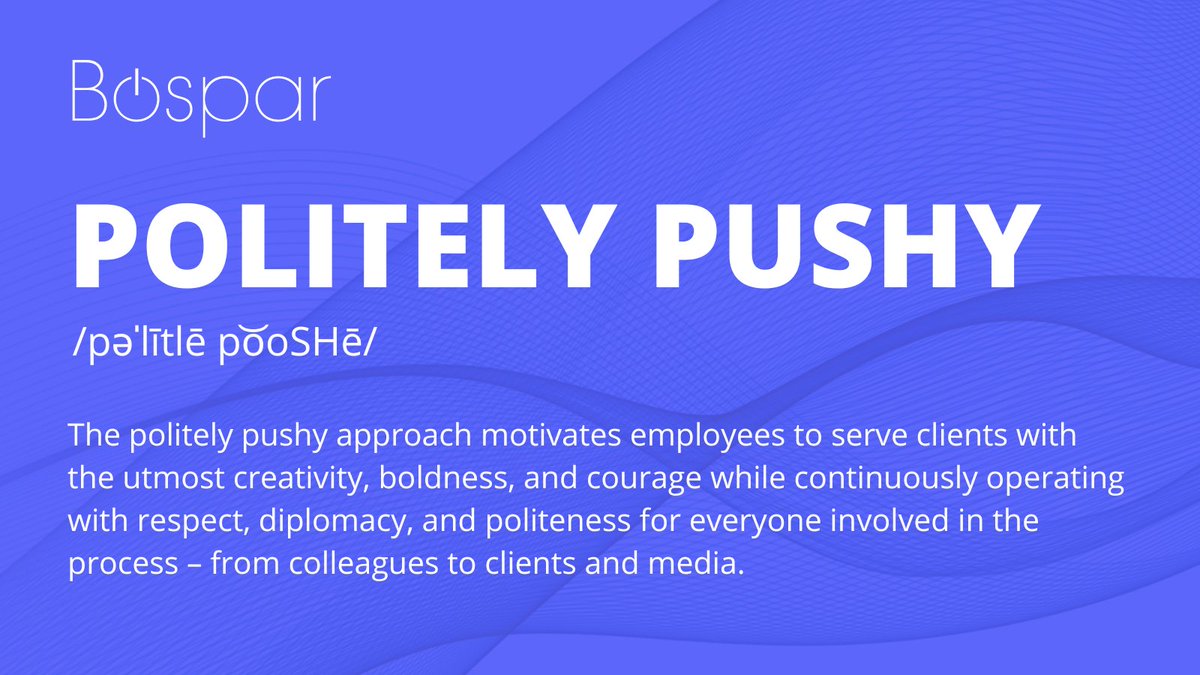 Bospar

POLITELY PUSHY

/pəˈlītlē po͝oSHē/

The politely pushy approach motivates employees to serve clients with the utmost creativity, boldness, and courage while continuously operating with respect, diplomacy, and politeness for everyone involved in the process – from colleagues to clients and media.